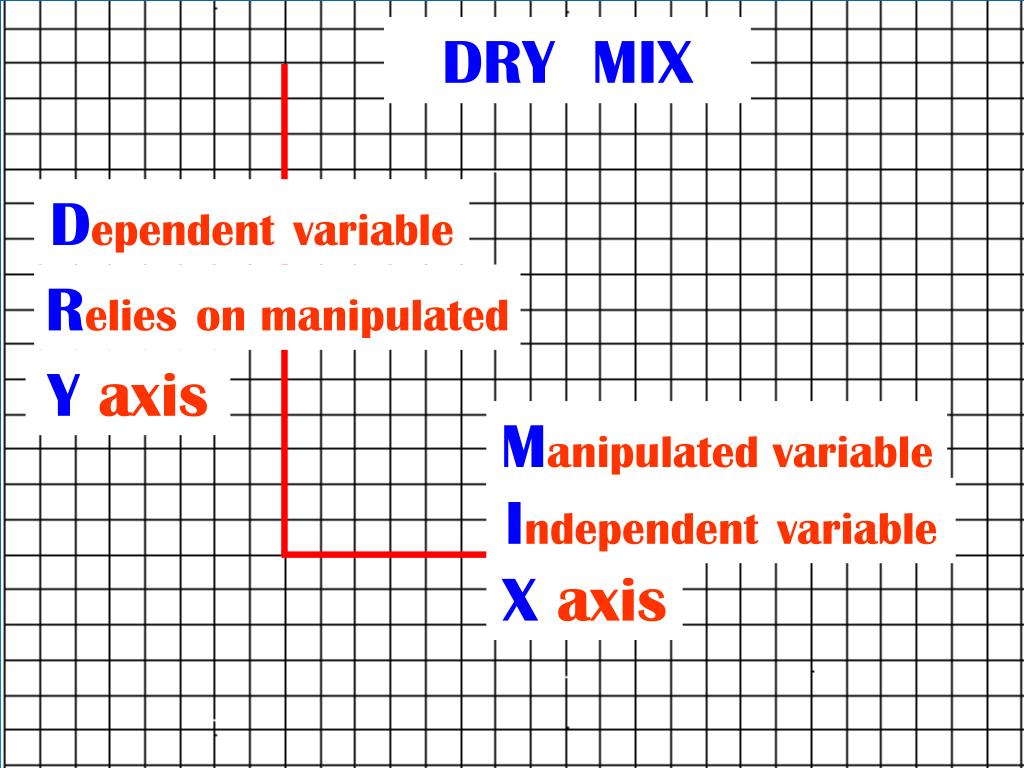 DRY MIX

Dependent variable
Relies on manipulated
Y axis

Manipulated variable
Independent variable
X axis